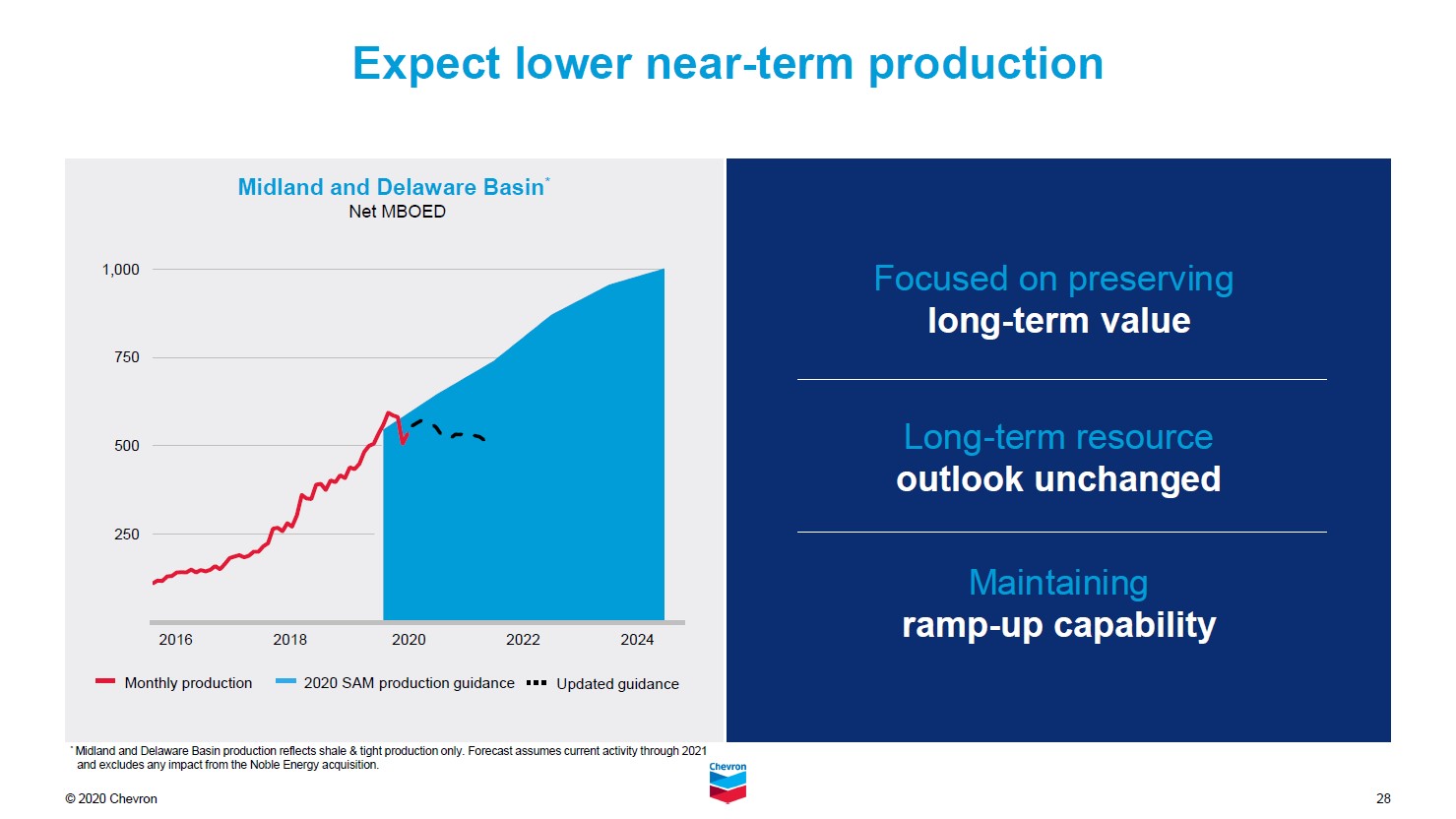 Expect lower near-term production

Midland and Delaware Basin*
Net MBOED

1,000
750
500
250

2016
2018
2020
2022
2024

Monthly production
2020 SAM production guidance
Updated guidance

Focused on preserving
long-term value

Long-term resource
outlook unchanged

Maintaining
ramp-up capability

* Midland and Delaware Basin production reflects shale & tight production only. Forecast assumes current activity through 2021 and excludes any impact from the Noble Energy acquisition.

Chevron

© 2020 Chevron

28